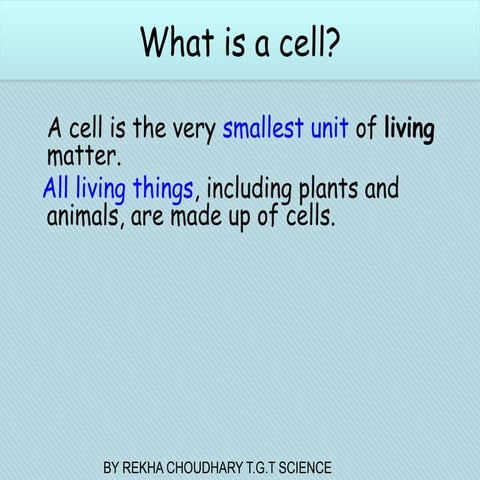 What is a cell?

A cell is the very smallest unit of living matter.

All living things, including plants and animals, are made up of cells.

BY REKHA CHOUDHARY T.G.T SCIENCE